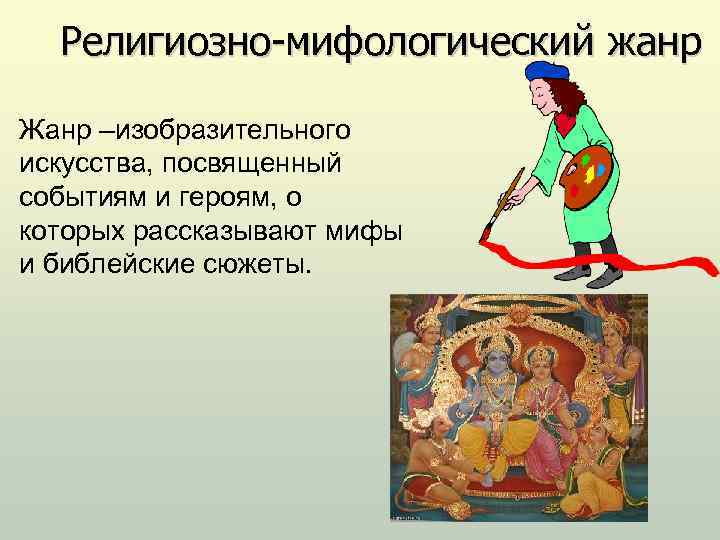 Религиозно-мифологический жанр

Жанр –изобразительного искусства, посвященный событиям и героям, о которых рассказывают мифы и библейские сюжеты.